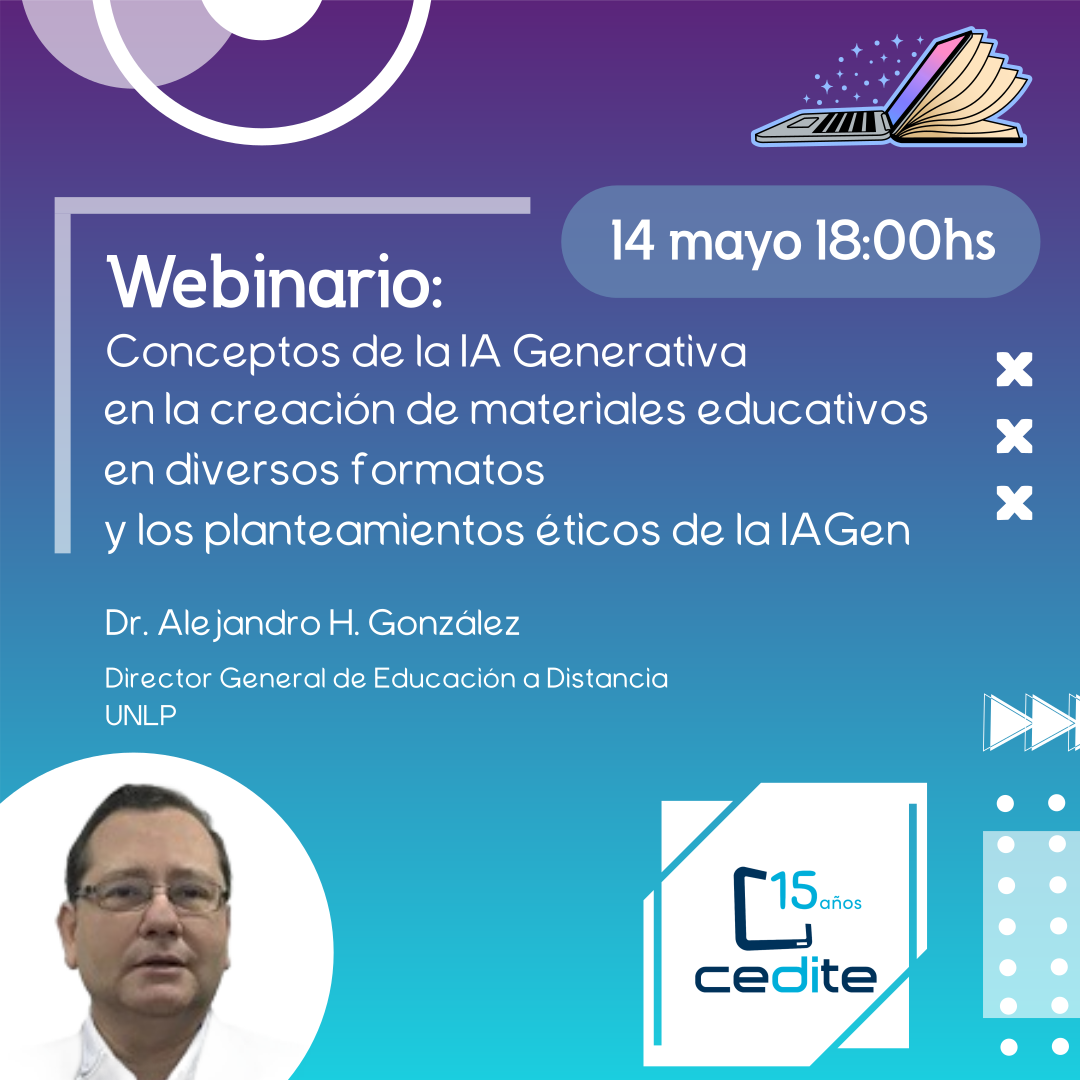 14 mayo 18:00hs

Webinario:
Conceptos de la IA Generativa en la creación de materiales educativos en diversos formatos y los planteamientos éticos de la IAGen

Dr. Alejandro H. González

Director General de Educación a Distancia
UNLP

15 años
cedite